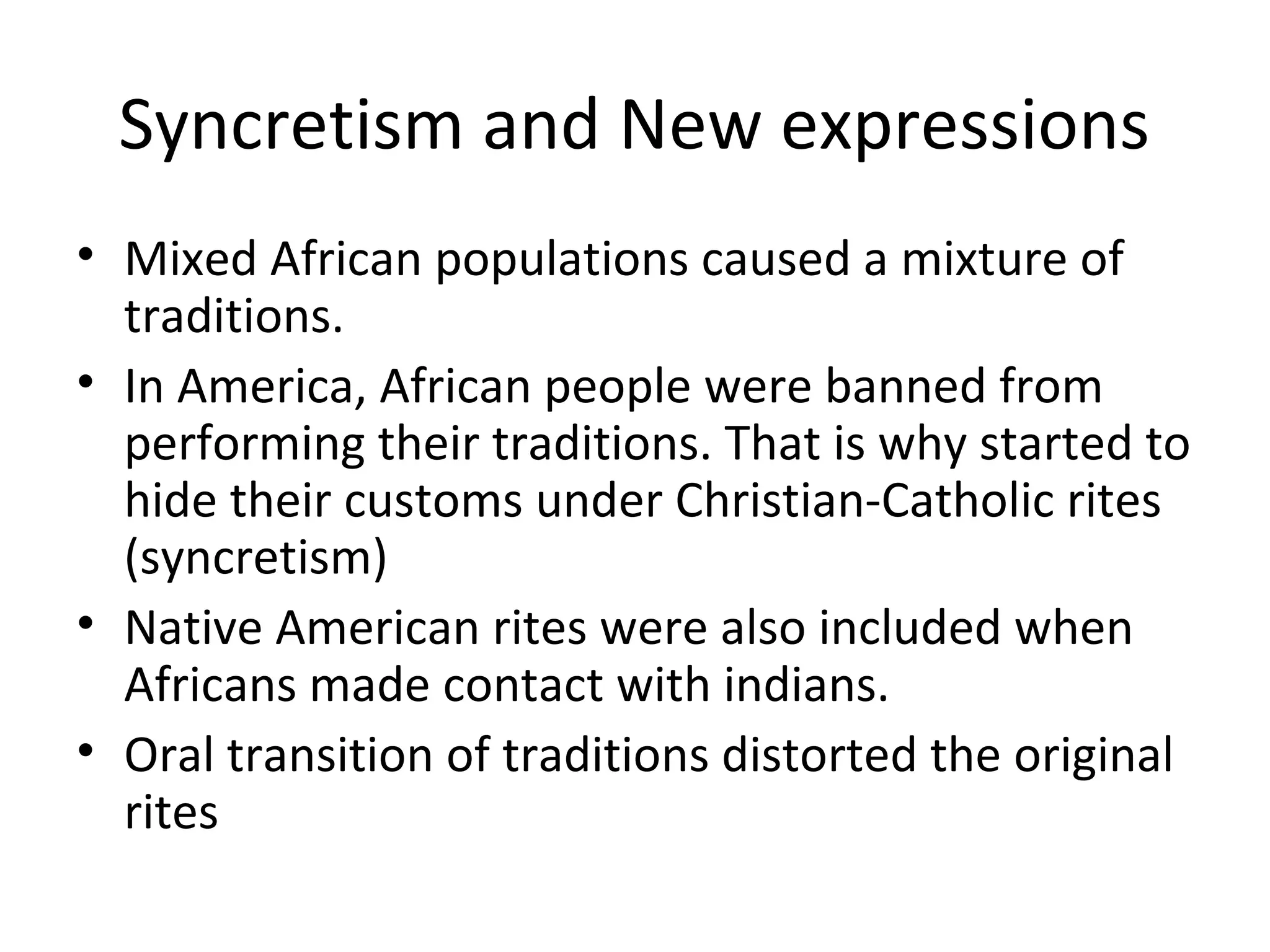 Syncretism and New expressions

• Mixed African populations caused a mixture of traditions.
• In America, African people were banned from performing their traditions. That is why started to hide their customs under Christian-Catholic rites (syncretism)
• Native American rites were also included when Africans made contact with indians.
• Oral transition of traditions distorted the original rites